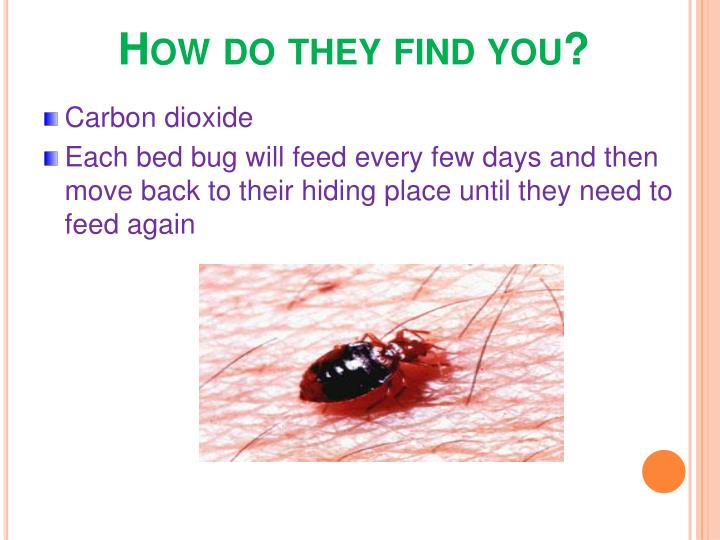 HOW DO THEY FIND YOU?

Carbon dioxide

Each bed bug will feed every few days and then move back to their hiding place until they need to feed again